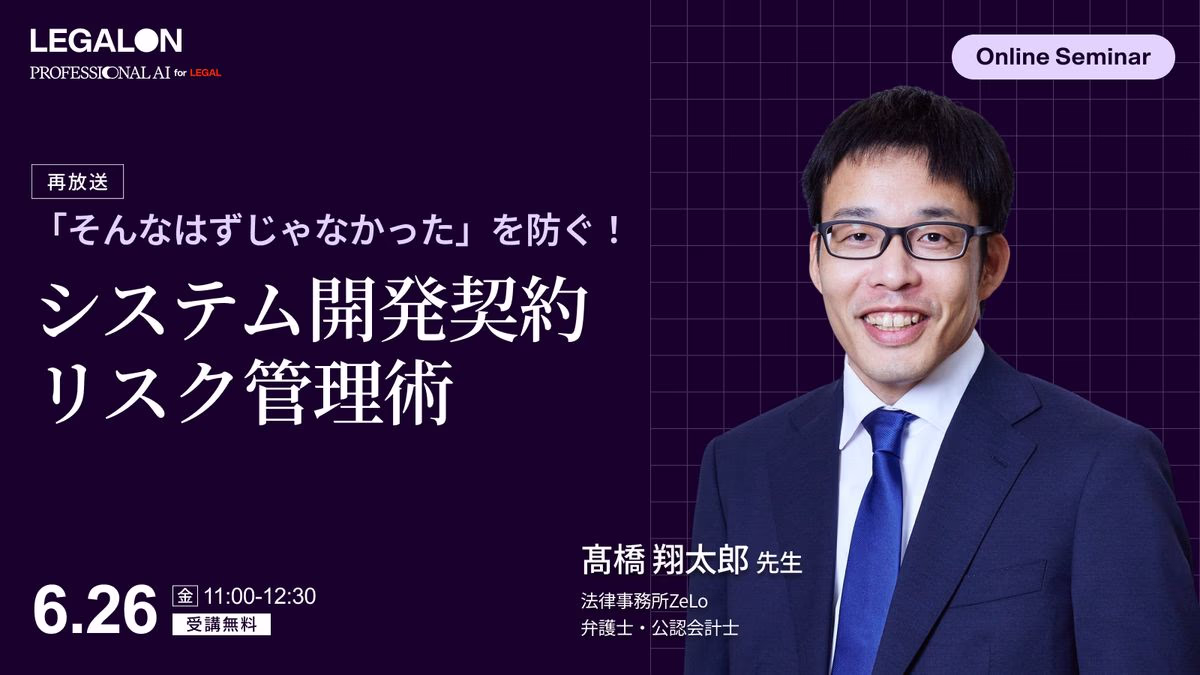 LEGALON
PROFESSIONAL AI for LEGAL

Online Seminar

再放送

「そんなはずじゃなかった」を防ぐ！

システム開発契約
リスク管理術

髙橋 翔太郎 先生
法律事務所ZeLo
弁護士・公認会計士

6.26 金 11:00-12:30
受講無料